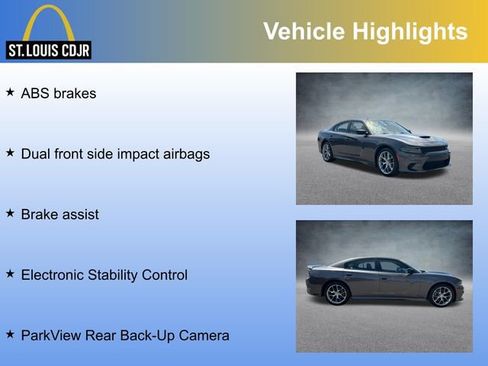 ST. LOUIS CDJR

Vehicle Highlights

★ ABS brakes

★ Dual front side impact airbags

★ Brake assist

★ Electronic Stability Control

★ ParkView Rear Back-Up Camera